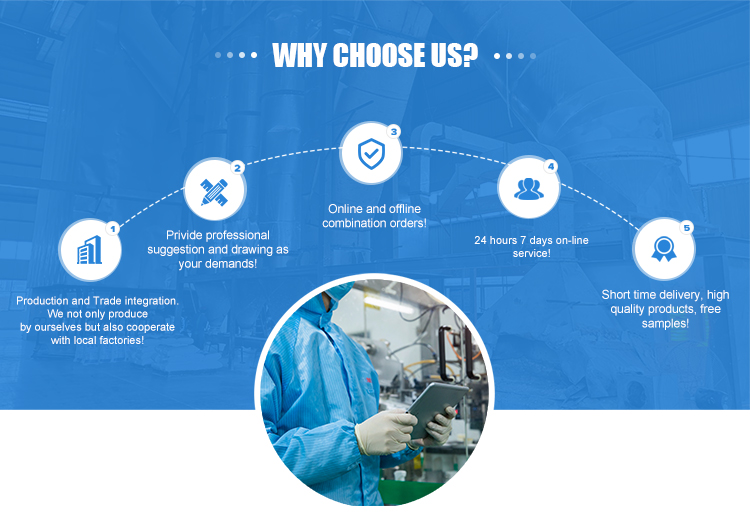 WHY CHOOSE US?

1

Production and Trade integration. We not only produce by ourselves but also cooperate with local factories!

2

Privide professional suggestion and drawing as your demands!

3

Online and offline combination orders!

4

24 hours 7 days on-line service!

5

Short time delivery, high quality products, free samples!